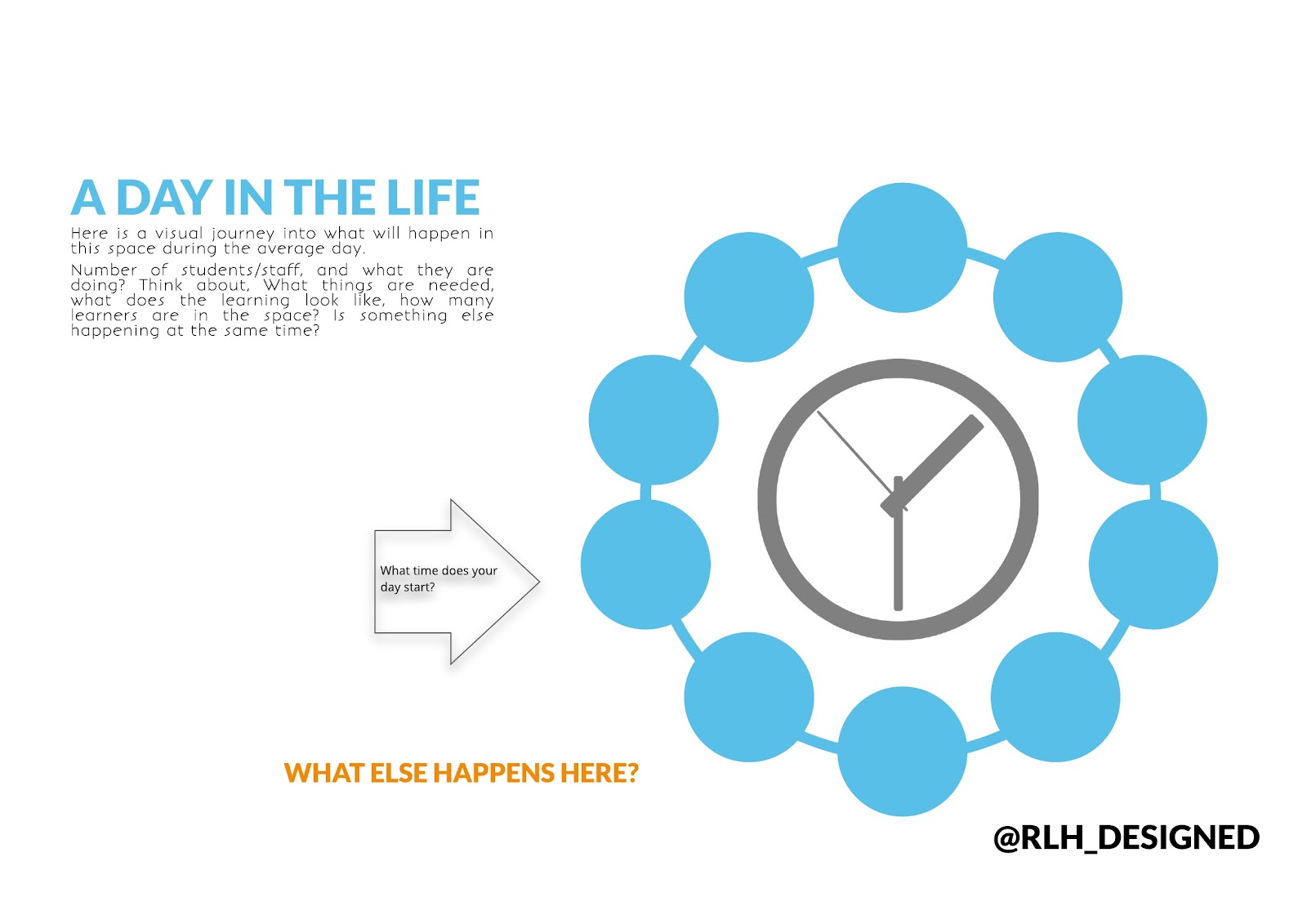 A DAY IN THE LIFE

Here is a visual journey into what will happen in this space during the average day.

Number of students/staff, and what they are doing? Think about, What things are needed, what does the learning look like, how many learners are in the space? Is something else happening at the same time?

What time does your day start?

WHAT ELSE HAPPENS HERE?

@RLH_DESIGNED